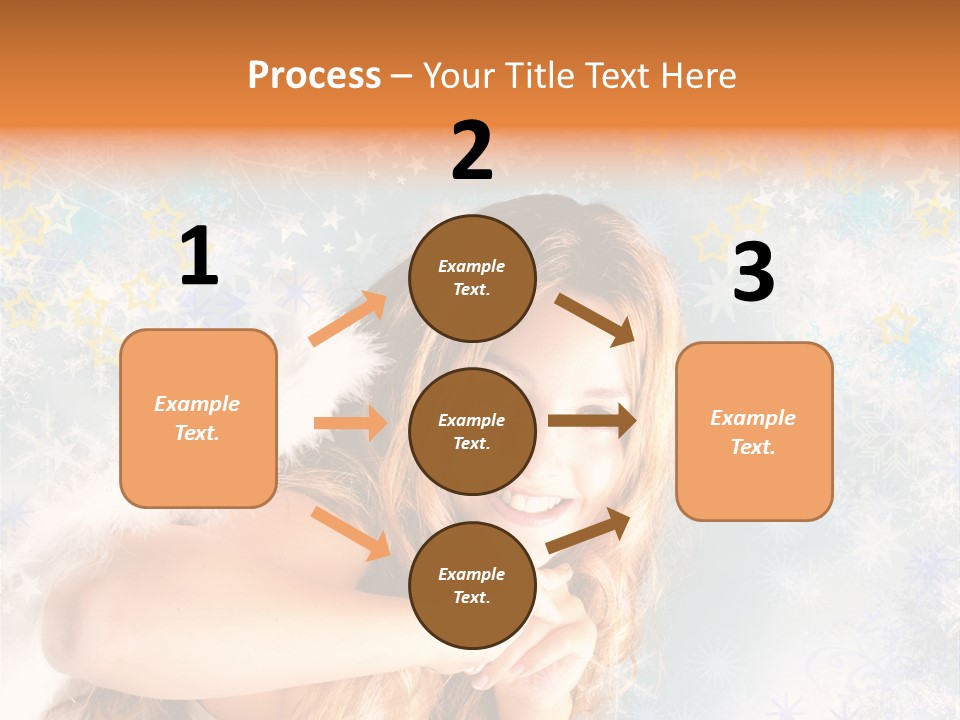 Process – Your Title Text Here

1

Example Text.

2

Example Text.

Example Text.

Example Text.

3

Example Text.